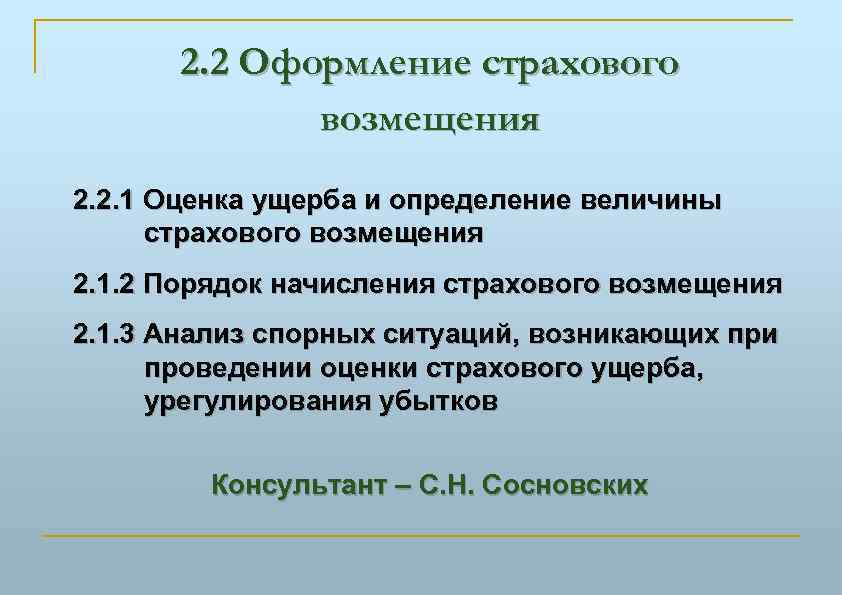 2.2 Оформление страхового возмещения

2.2.1 Оценка ущерба и определение величины страхового возмещения

2.1.2 Порядок начисления страхового возмещения

2.1.3 Анализ спорных ситуаций, возникающих при проведении оценки страхового ущерба, урегулирования убытков

Консультант – С.Н. Сосновских